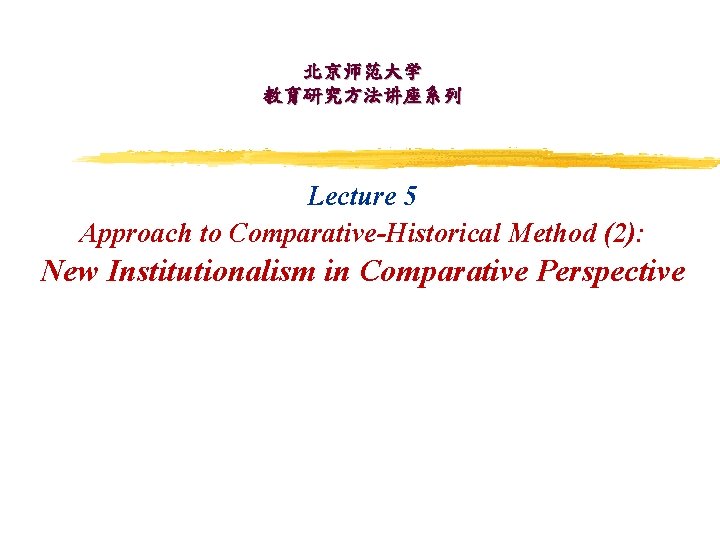 北京师范大学
教育研究方法讲座系列

Lecture 5
Approach to Comparative-Historical Method (2):
New Institutionalism in Comparative Perspective